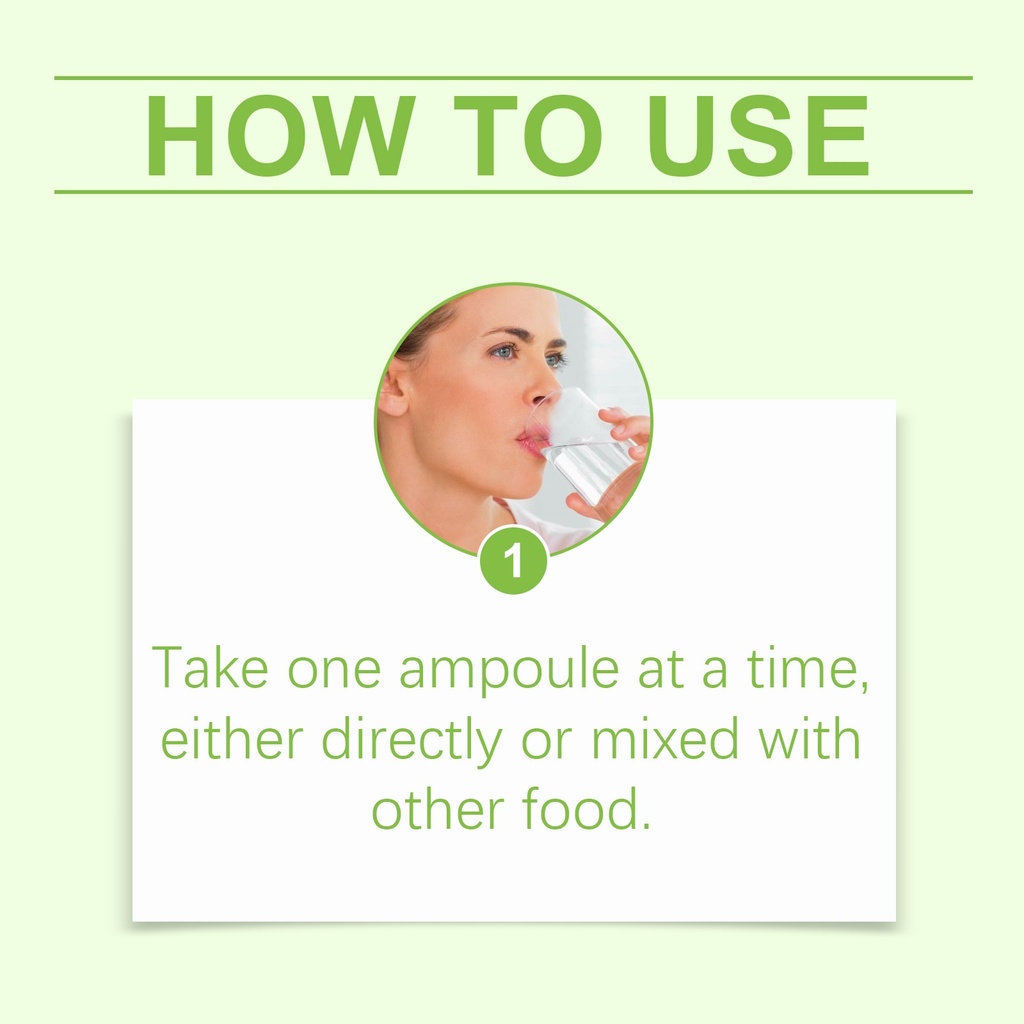 HOW TO USE

1

Take one ampoule at a time, either directly or mixed with other food.